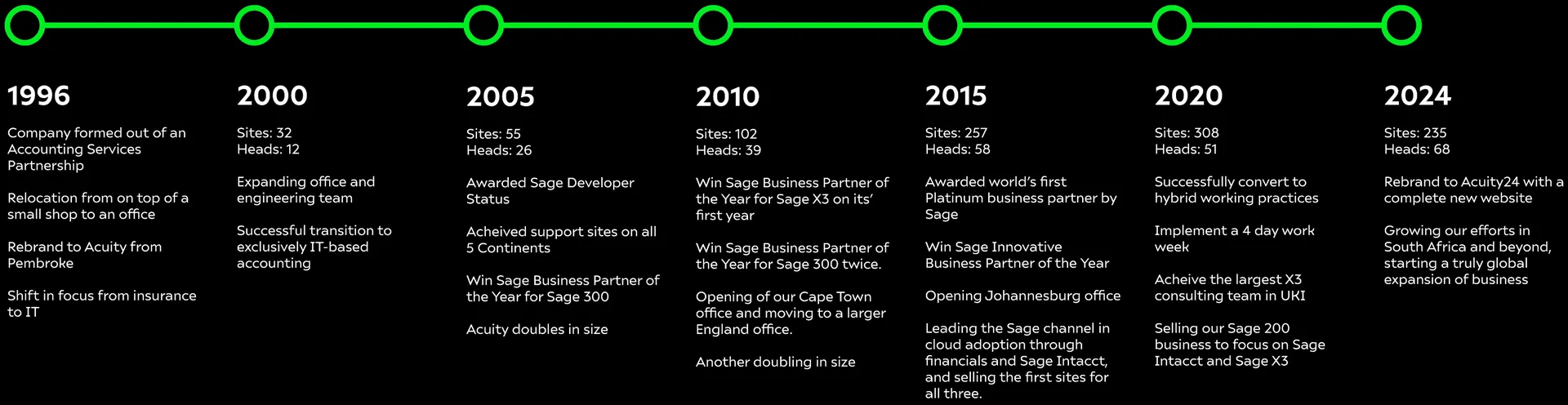 1996

Company formed out of an Accounting Services Partnership

Relocation from on top of a small shop to an office

Rebrand to Acuity from Pembroke

Shift in focus from insurance to IT

2000

Sites: 32
Heads: 12

Expanding office and engineering team

Successful transition to exclusively IT-based accounting

2005

Sites: 55
Heads: 26

Awarded Sage Developer Status

Acheived support sites on all 5 Continents

Win Sage Business Partner of the Year for Sage 300

Acuity doubles in size

2010

Sites: 102
Heads: 39

Win Sage Business Partner of the Year for Sage X3 on its' first year

Win Sage Business Partner of the Year for Sage 300 twice.

Opening of our Cape Town office and moving to a larger England office.

Another doubling in size

2015

Sites: 257
Heads: 58

Awarded world's first Platinum business partner by Sage

Win Sage Innovative Business Partner of the Year

Opening Johannesburg office

Leading the Sage channel in cloud adoption through financials and Sage Intacct, and selling the first sites for all three.

2020

Sites: 308
Heads: 51

Successfully convert to hybrid working practices

Implement a 4 day work week

Acheive the largest X3 consulting team in UKI

Selling our Sage 200 business to focus on Sage Intacct and Sage X3

2024

Sites: 235
Heads: 68

Rebrand to Acuity24 with a complete new website

Growing our efforts in South Africa and beyond, starting a truly global expansion of business